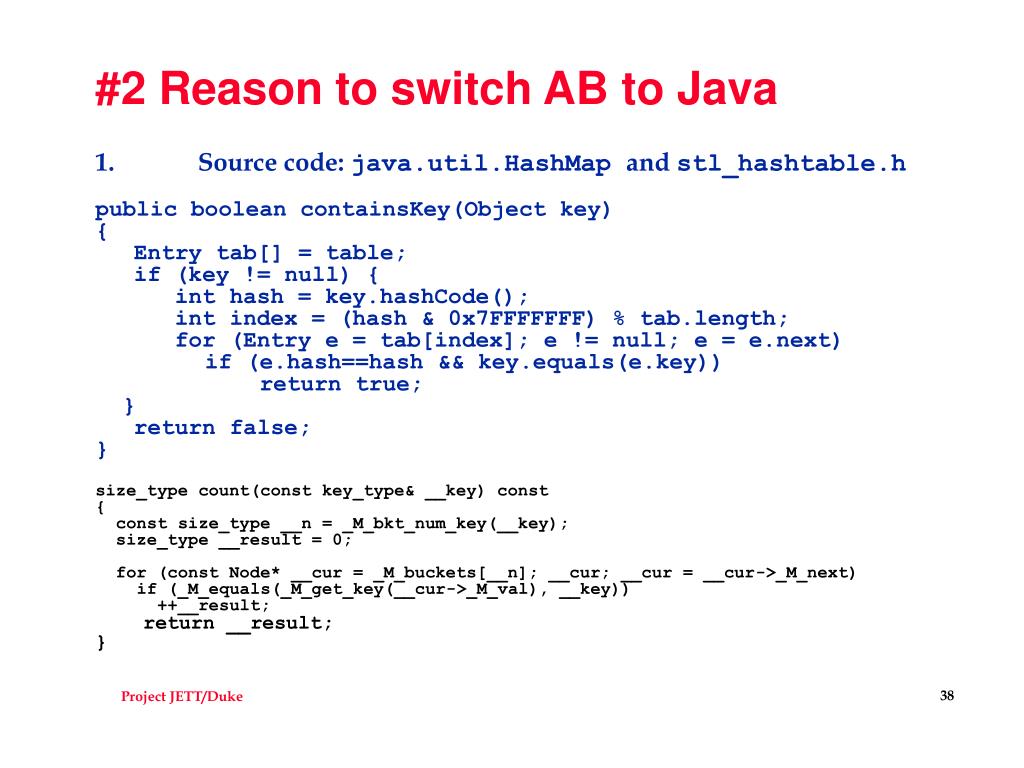 #2 Reason to switch AB to Java

1. Source code: java.util.HashMap and stl_hashtable.h

public boolean containsKey(Object key)
{
   Entry tab[] = table;
   if (key != null) {
      int hash = key.hashCode();
      int index = (hash & 0x7FFFFFFF) % tab.length;
      for (Entry e = tab[index]; e != null; e = e.next)
        if (e.hash==hash && key.equals(e.key))
            return true;
   }
   return false;
}

size_type count(const key_type& __key) const
{
  const size_type __n = _M_bkt_num_key(__key);
  size_type __result = 0;

  for (const Node* __cur = _M_buckets[__n]; __cur; __cur = __cur->_M_next)
    if (_M_equals(_M_get_key(__cur->_M_val), __key))
      ++__result;
   return __result;
}

Project JETT/Duke

38